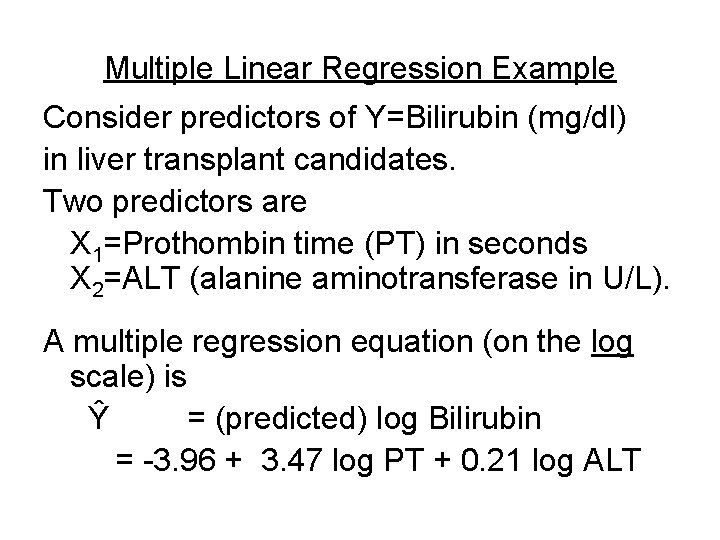 Multiple Linear Regression Example

Consider predictors of Y=Bilirubin (mg/dl) in liver transplant candidates.
Two predictors are
$X_1$=Prothombin time (PT) in seconds
$X_2$=ALT (alanine aminotransferase in U/L).

A multiple regression equation (on the log scale) is
$\hat{Y}$ = (predicted) log Bilirubin
= -3.96 + 3.47 log PT + 0.21 log ALT